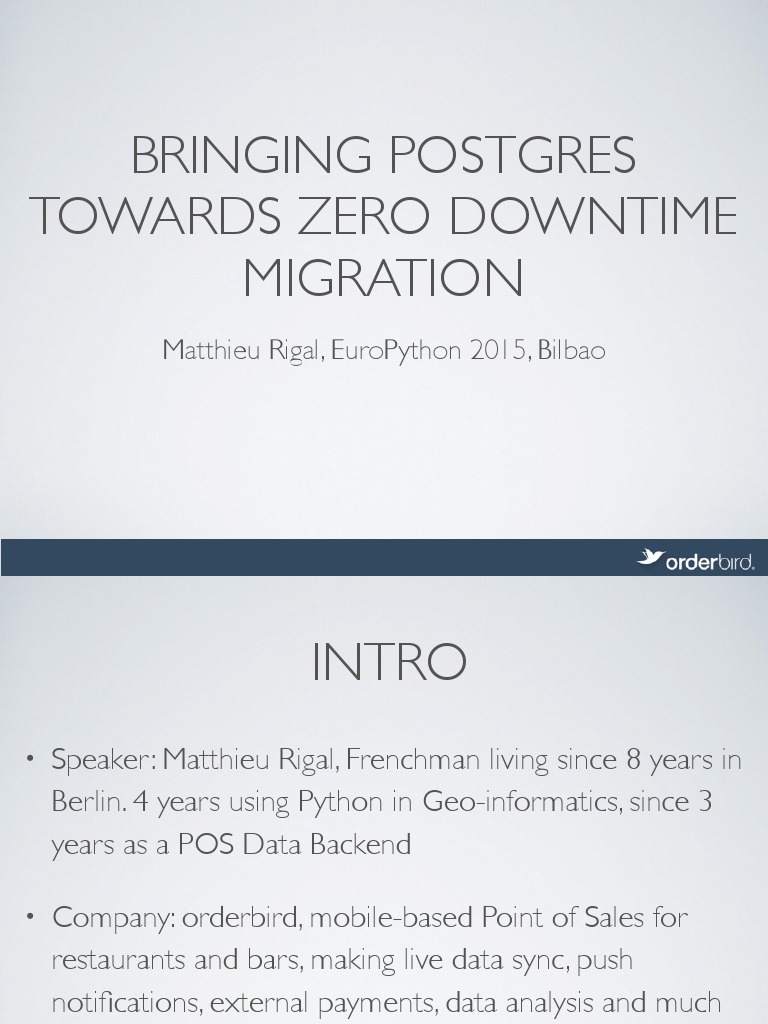 BRINGING POSTGRES TOWARDS ZERO DOWNTIME MIGRATION

Matthieu Rigal, EuroPython 2015, Bilbao

orderbird.

INTRO

• Speaker: Matthieu Rigal, Frenchman living since 8 years in Berlin. 4 years using Python in Geo-informatics, since 3 years as a POS Data Backend

• Company: orderbird, mobile-based Point of Sales for restaurants and bars, making live data sync, push notifications, external payments, data analysis and much